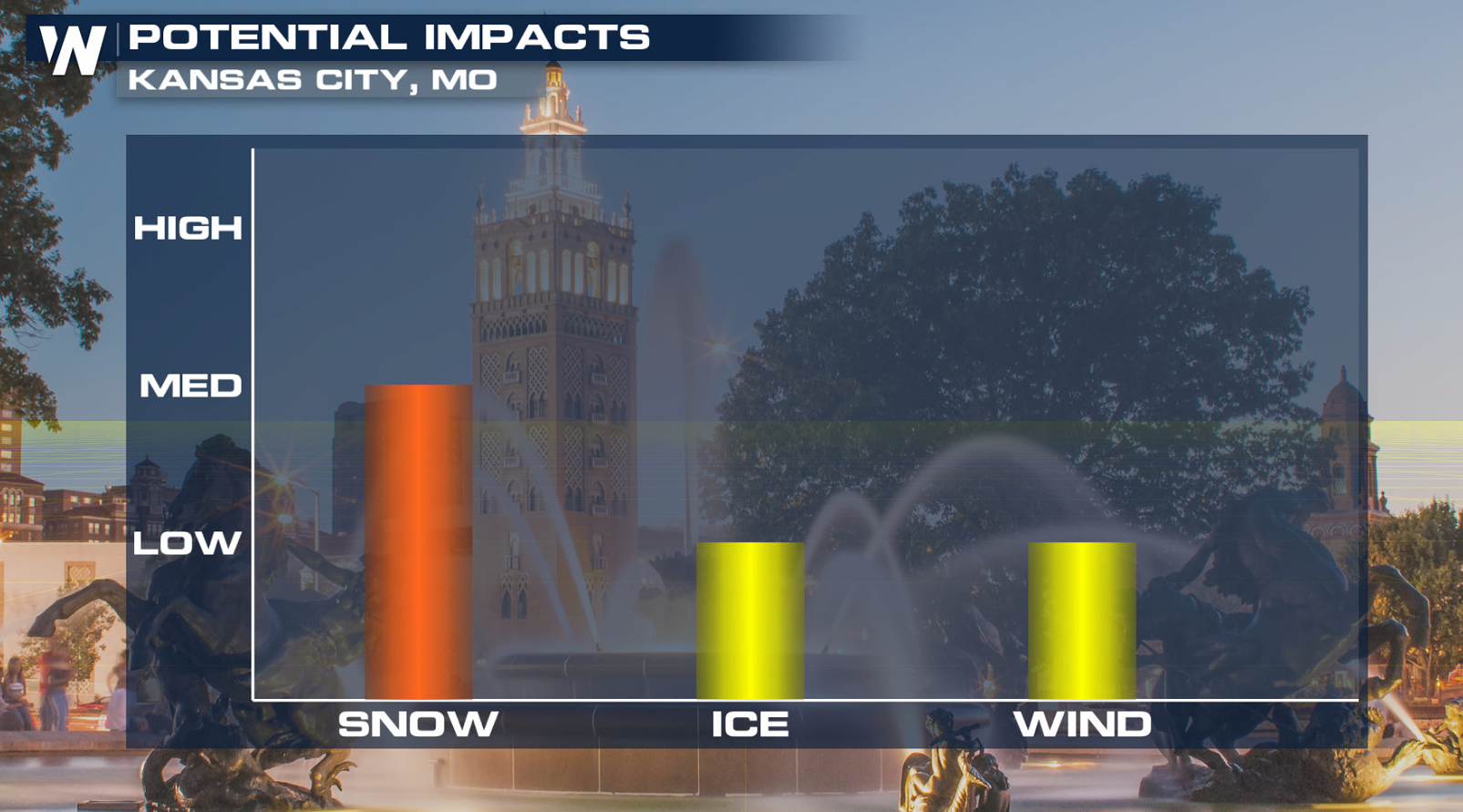 W
POTENTIAL IMPACTS
KANSAS CITY, MO

HIGH
MED
LOW

SNOW
ICE
WIND